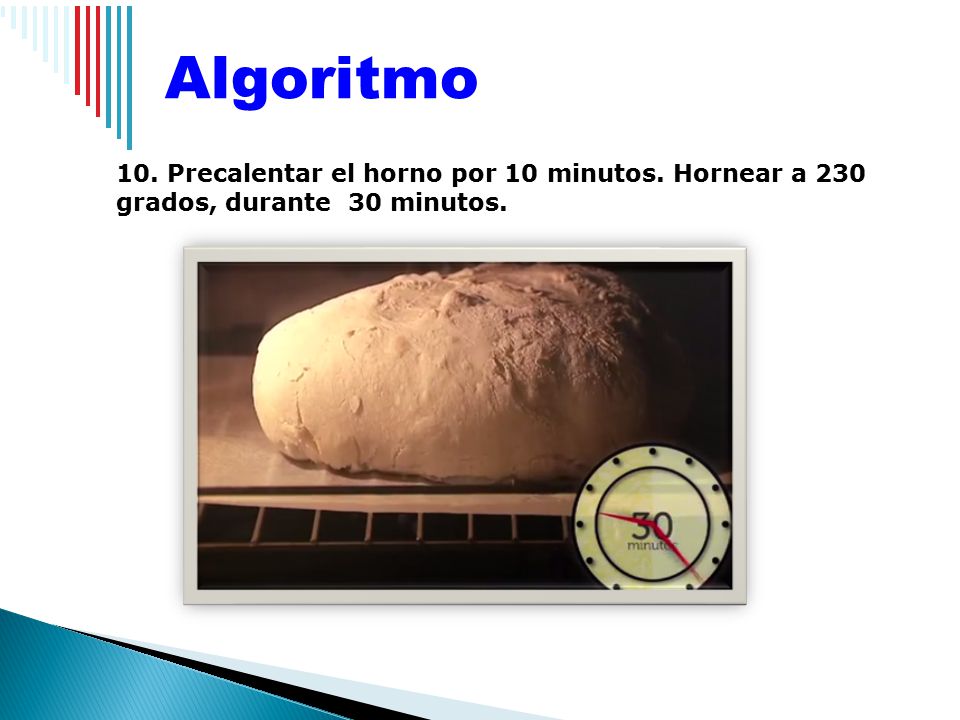 Algoritmo

10. Precalentar el horno por 10 minutos. Hornear a 230 grados, durante 30 minutos.

30
minutes